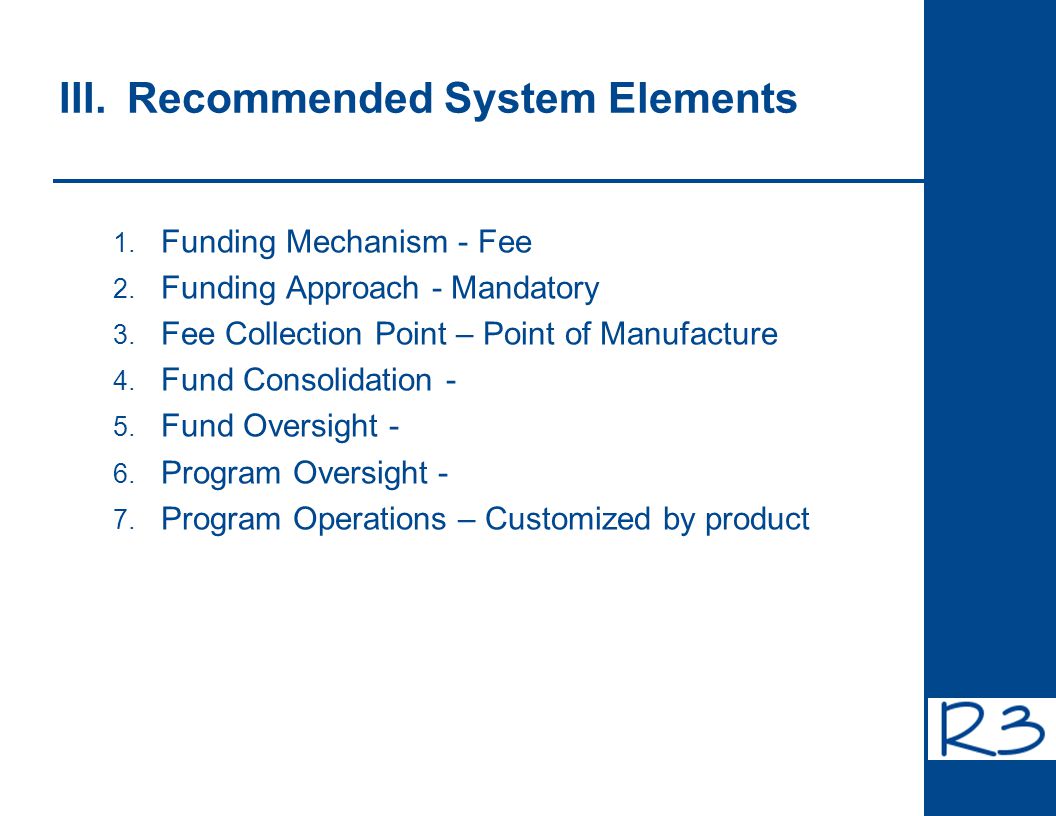 III. Recommended System Elements

1. Funding Mechanism - Fee
2. Funding Approach - Mandatory
3. Fee Collection Point – Point of Manufacture
4. Fund Consolidation -
5. Fund Oversight -
6. Program Oversight -
7. Program Operations – Customized by product

R3